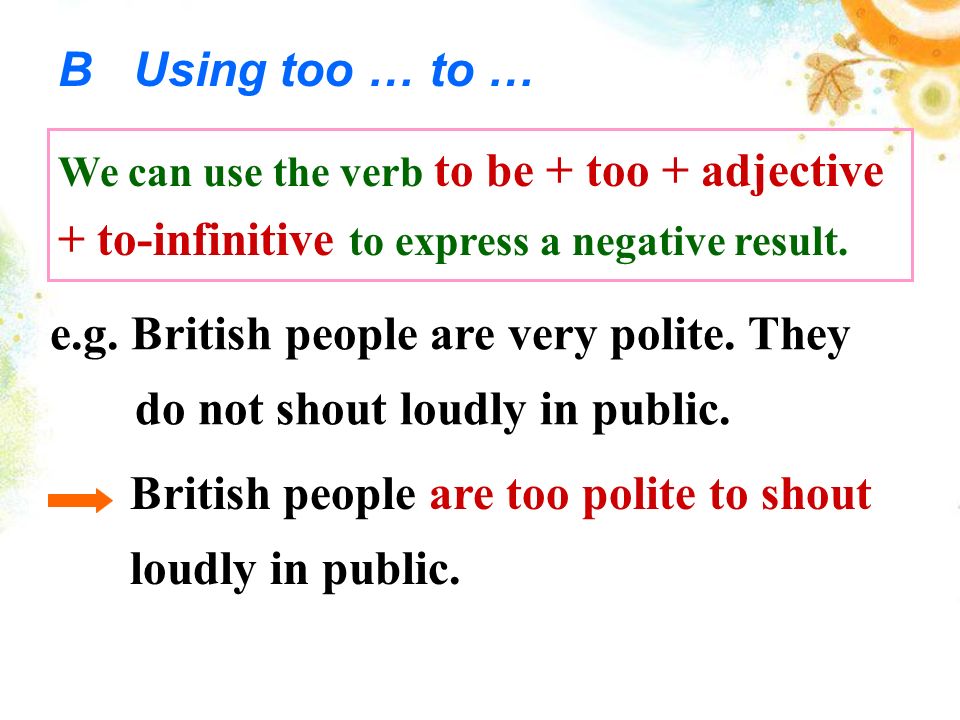 B Using too … to …

We can use the verb to be + too + adjective + to-infinitive to express a negative result.

e.g. British people are very polite. They do not shout loudly in public.

British people are too polite to shout loudly in public.